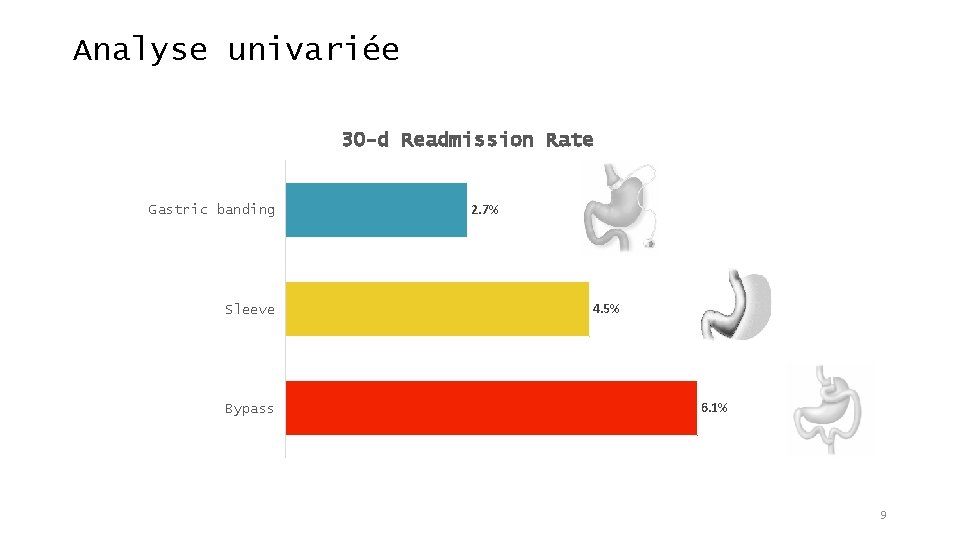 Analyse univariée

30-d Readmission Rate

Gastric banding 2.7%

Sleeve 4.5%

Bypass 6.1%

9